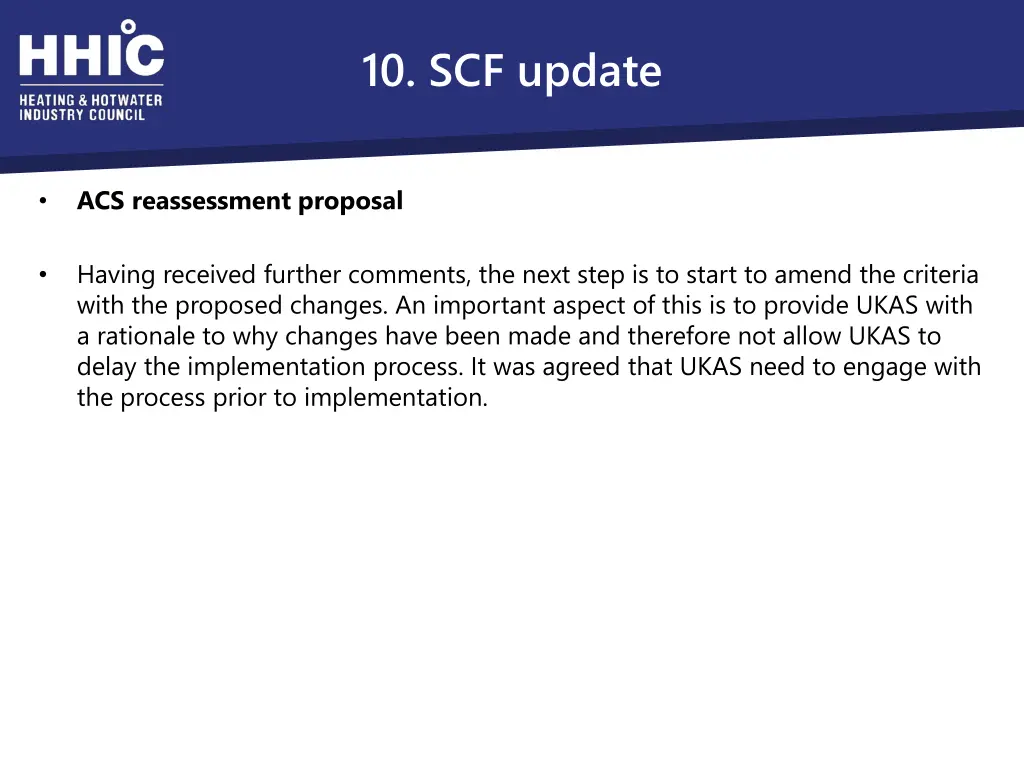 HHIC
HEATING & HOTWATER INDUSTRY COUNCIL

10. SCF update

• ACS reassessment proposal

• Having received further comments, the next step is to start to amend the criteria with the proposed changes. An important aspect of this is to provide UKAS with a rationale to why changes have been made and therefore not allow UKAS to delay the implementation process. It was agreed that UKAS need to engage with the process prior to implementation.